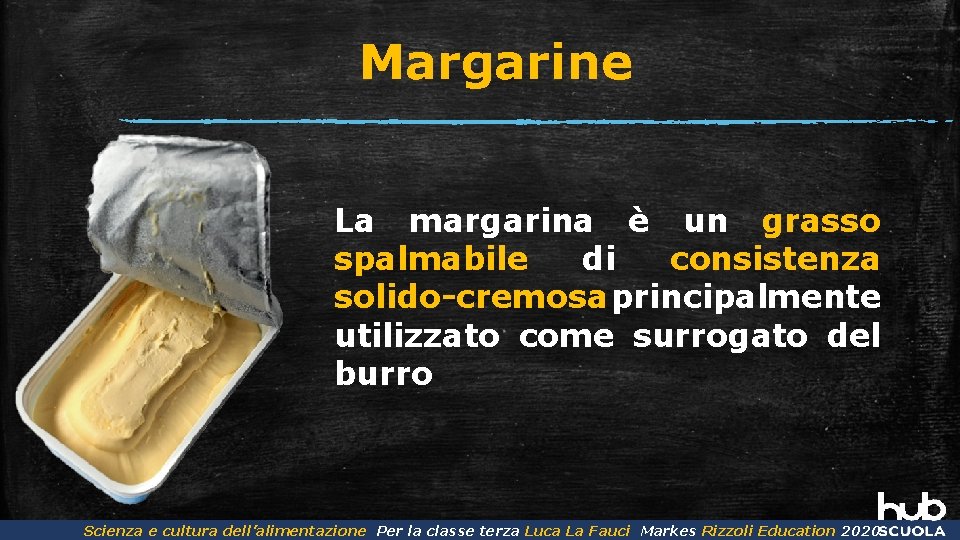 Margarine

La margarina è un grasso spalmabile di consistenza solido-cremosa principalmente utilizzato come surrogato del burro

hub SCUOLA

Scienza e cultura dell'alimentazione Per la classe terza Luca La Fauci Markes Rizzoli Education 2020